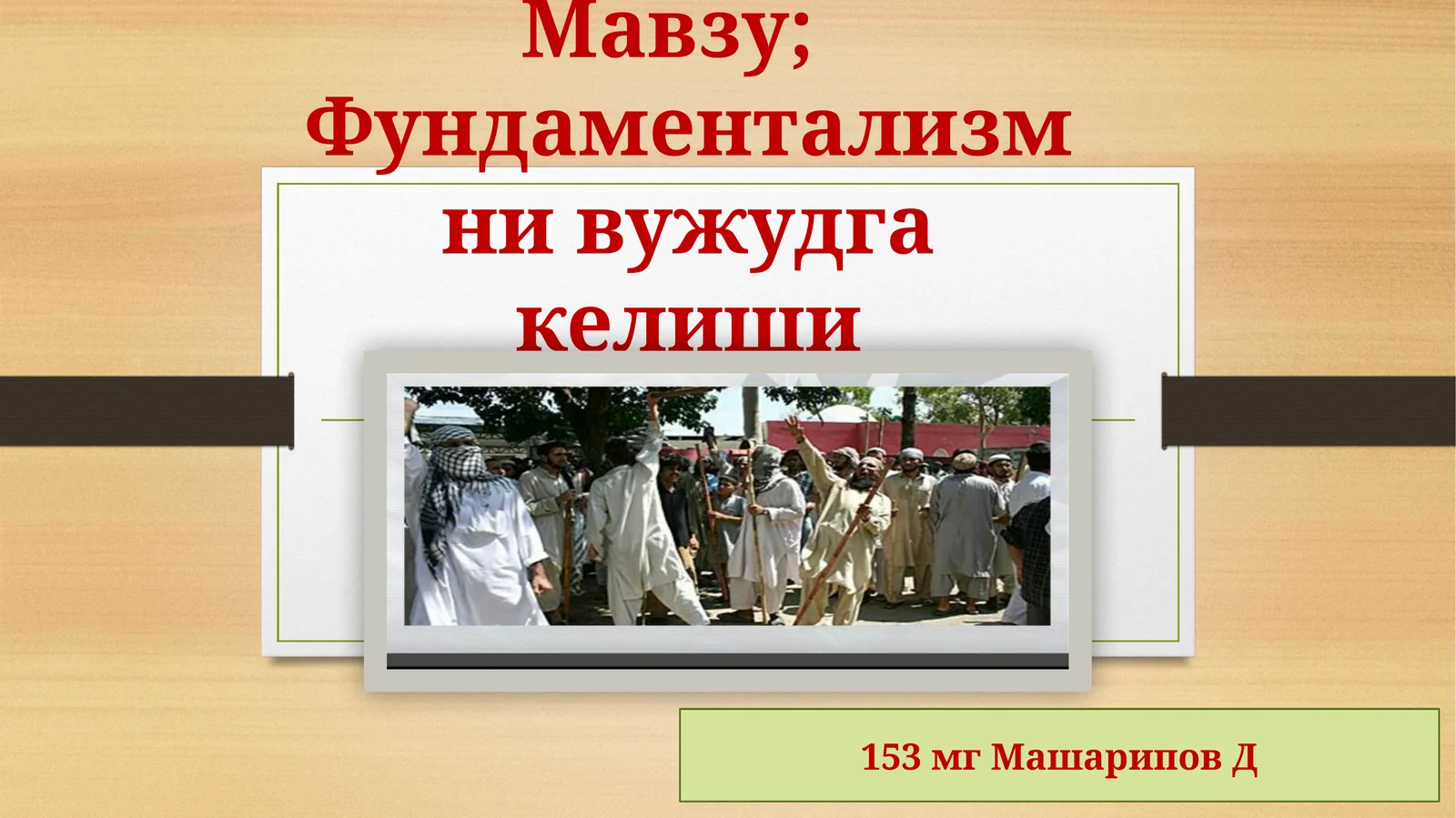 Мавзу; Фундаментализм ни вужудга келиши

153 мг Машарипов Д